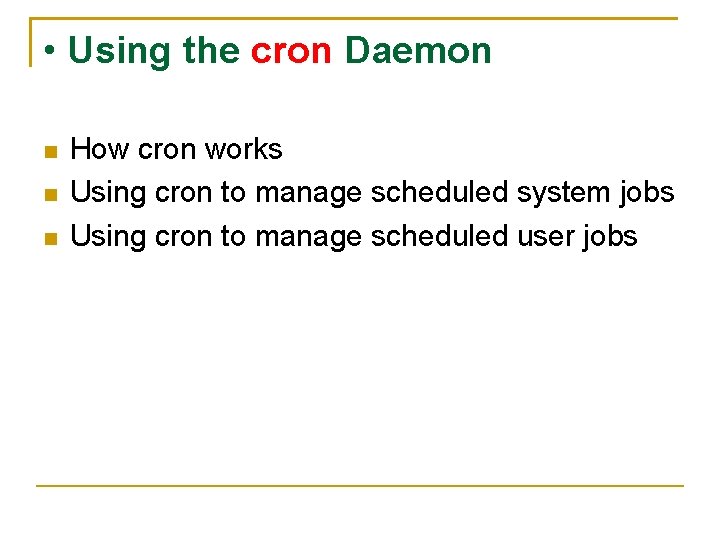 • Using the cron Daemon

- How cron works
- Using cron to manage scheduled system jobs
- Using cron to manage scheduled user jobs